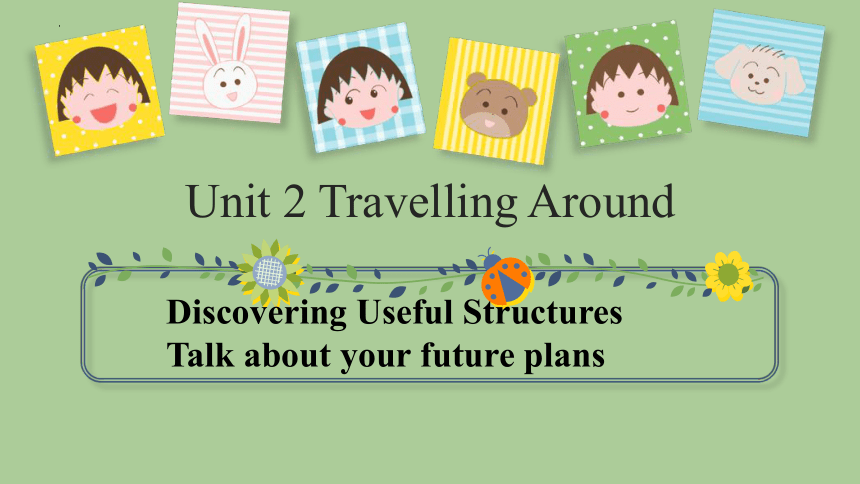 Unit 2 Travelling Around

Discovering Useful Structures
Talk about your future plans